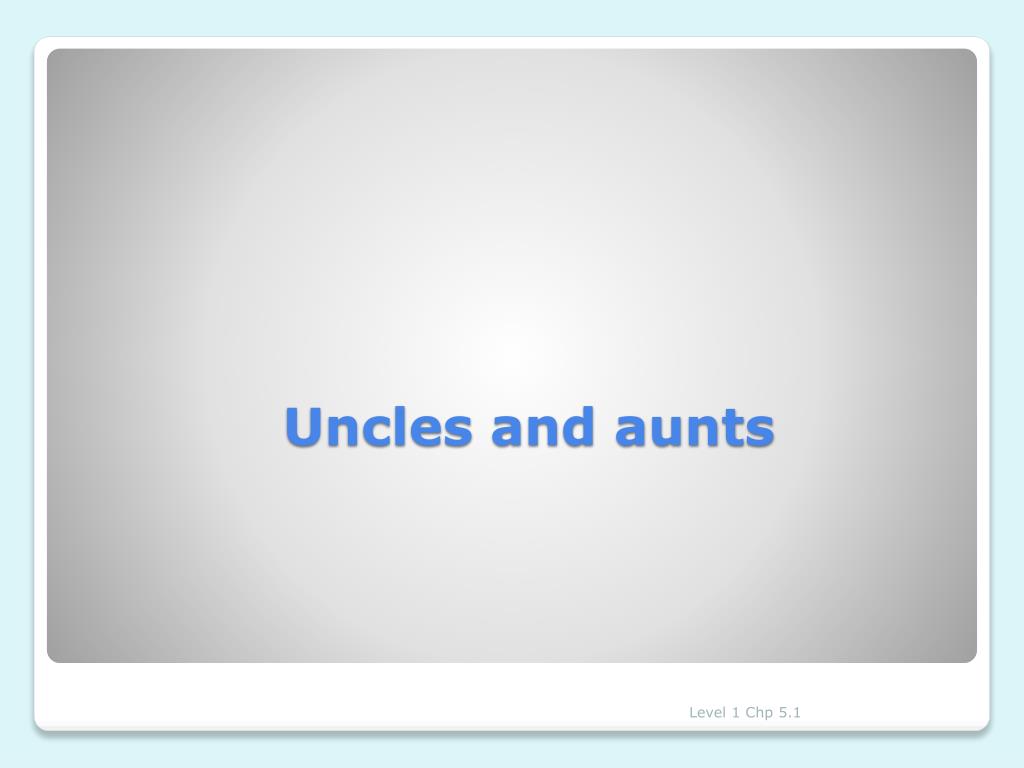 Uncles and aunts

Level 1 Chp 5.1